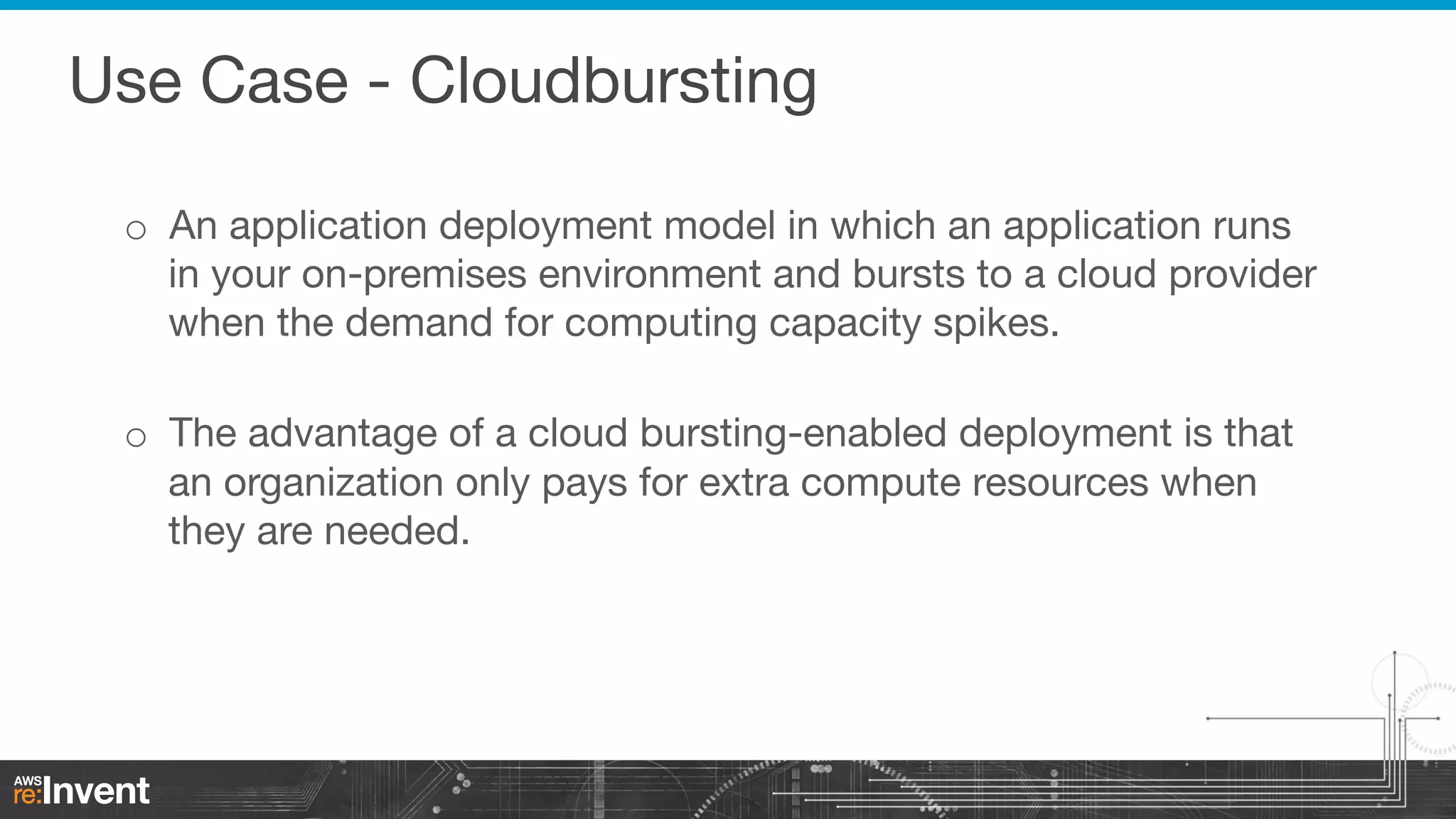 Use Case - Cloudbursting

○ An application deployment model in which an application runs in your on-premises environment and bursts to a cloud provider when the demand for computing capacity spikes.

○ The advantage of a cloud bursting-enabled deployment is that an organization only pays for extra compute resources when they are needed.

AWS re:Invent